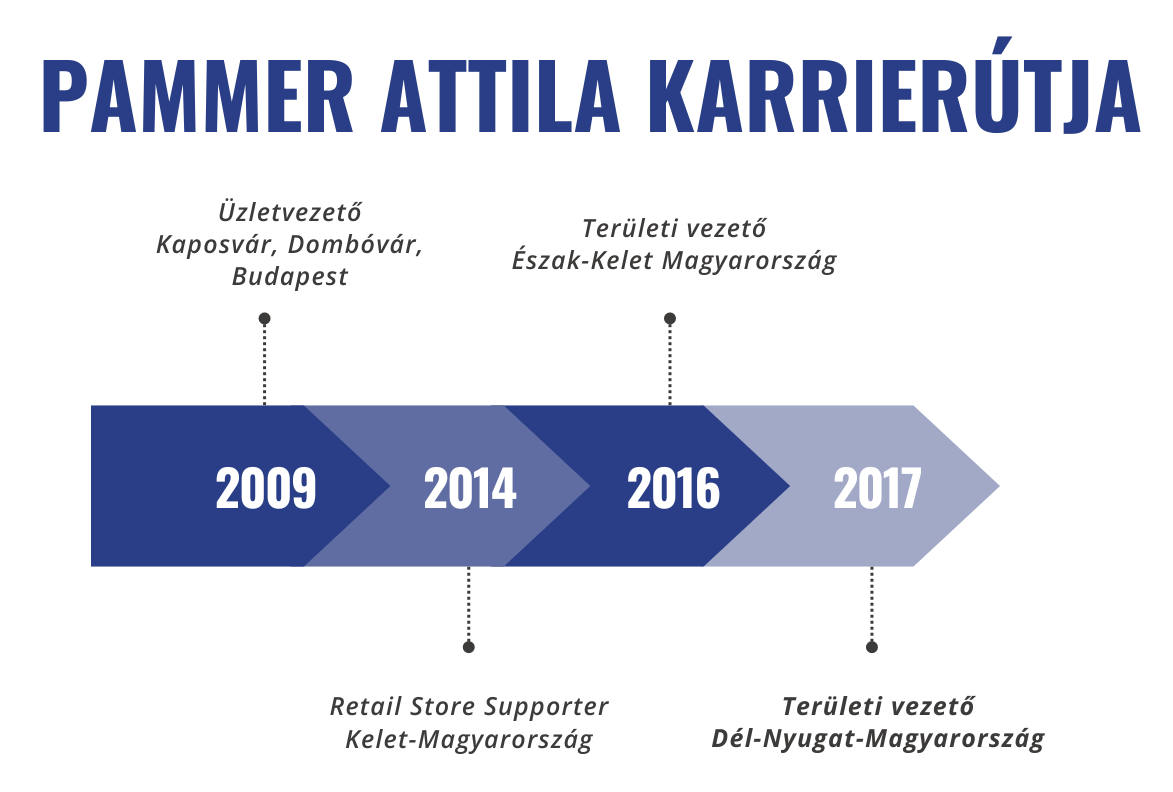 PAMMER ATTILA KARRIERÚTJA

Üzletvezető
Kaposvár, Dombóvár, Budapest

Területi vezető
Észak-Kelet Magyarország

2009

2014

2016

2017

Retail Store Supporter
Kelet-Magyarország

Területi vezető
Dél-Nyugat-Magyarország